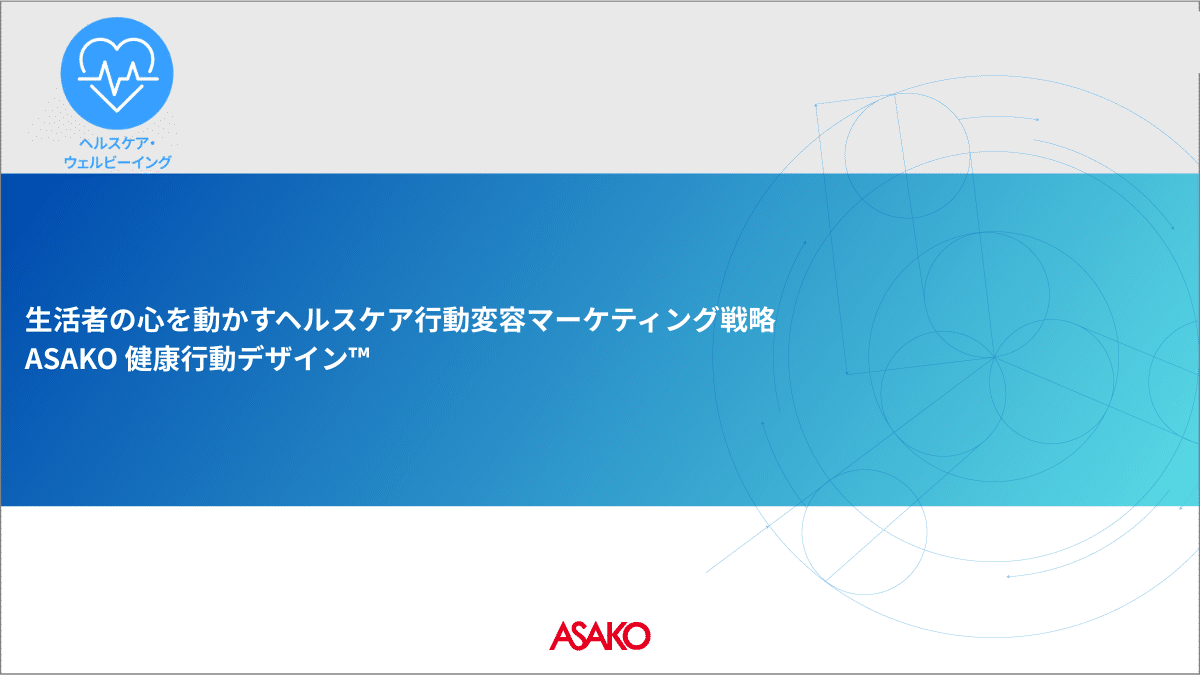 ヘルスケア・
ウェルビーイング

生活者の心を動かすヘルスケア行動変容マーケティング戦略
ASAKO 健康行動デザイン™

ASAKO